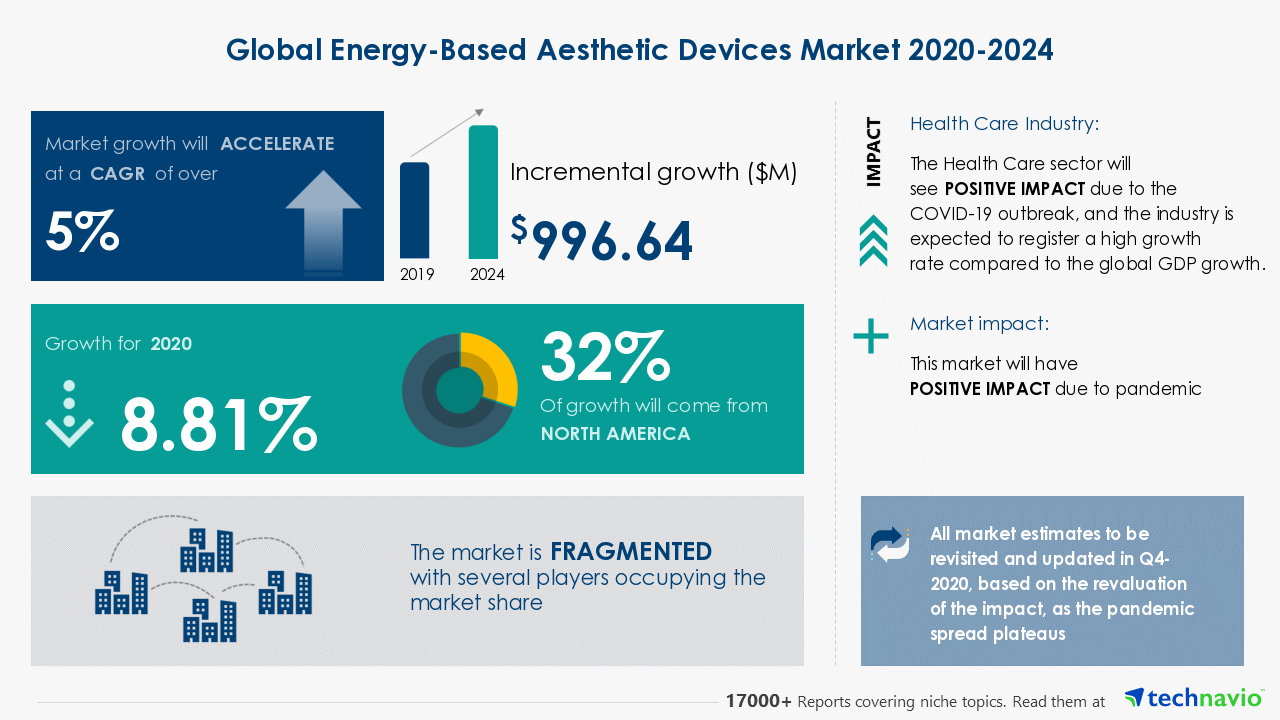 Global Energy-Based Aesthetic Devices Market 2020-2024

Market growth will ACCELERATE at a CAGR of over

5%

2019 2024

Incremental growth ($M)

$996.64

Growth for 2020

8.81%

32%

Of growth will come from NORTH AMERICA

The market is FRAGMENTED with several players occupying the market share

IMPACT

Health Care Industry:

The Health Care sector will see POSITIVE IMPACT due to the COVID-19 outbreak, and the industry is expected to register a high growth rate compared to the global GDP growth.

Market impact:

This market will have POSITIVE IMPACT due to pandemic

All market estimates to be revisited and updated in Q4-2020, based on the revaluation of the impact, as the pandemic spread plateaus

17000+ Reports covering niche topics. Read them at technavio